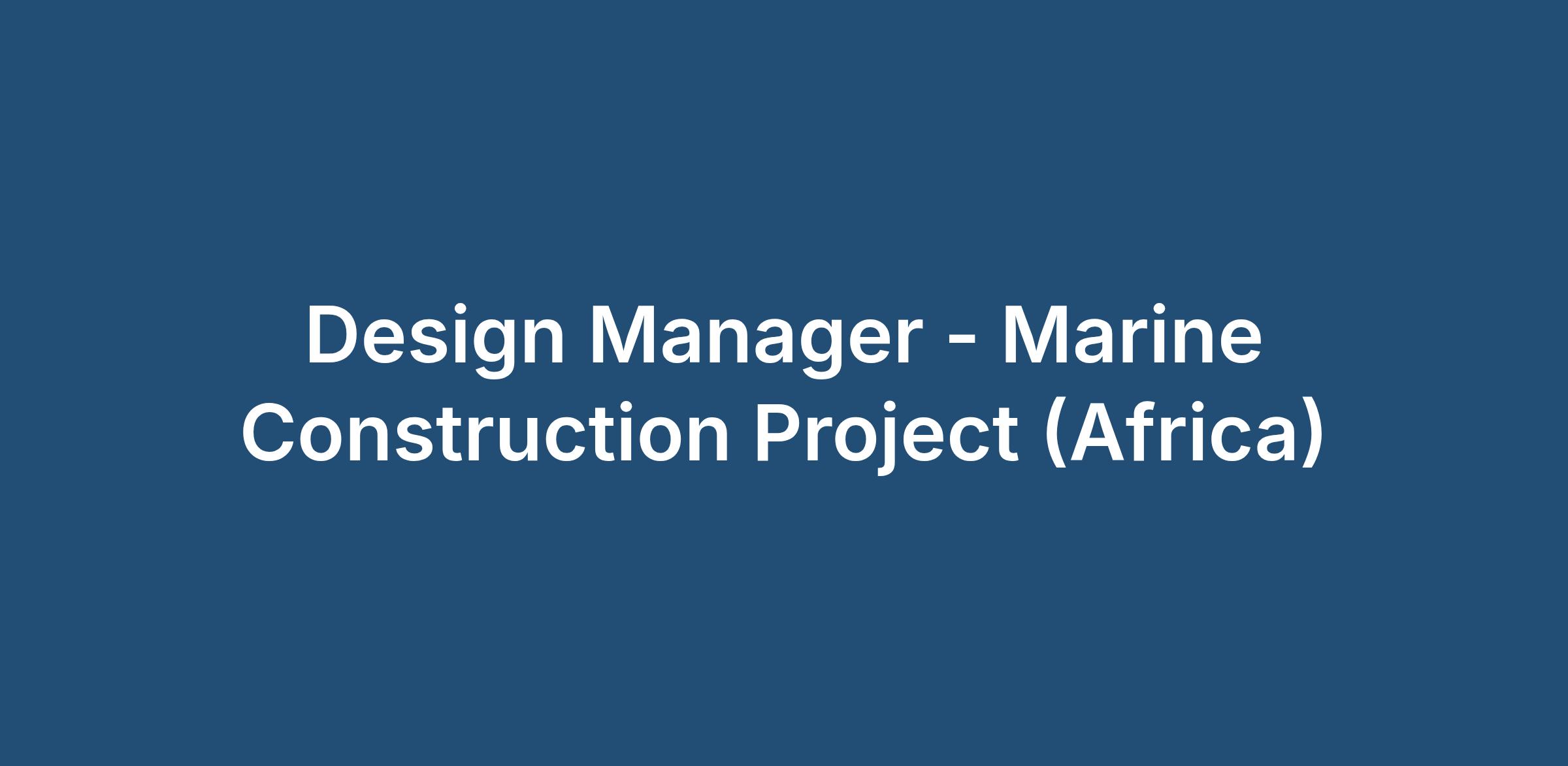 Design Manager - Marine Construction Project (Africa)